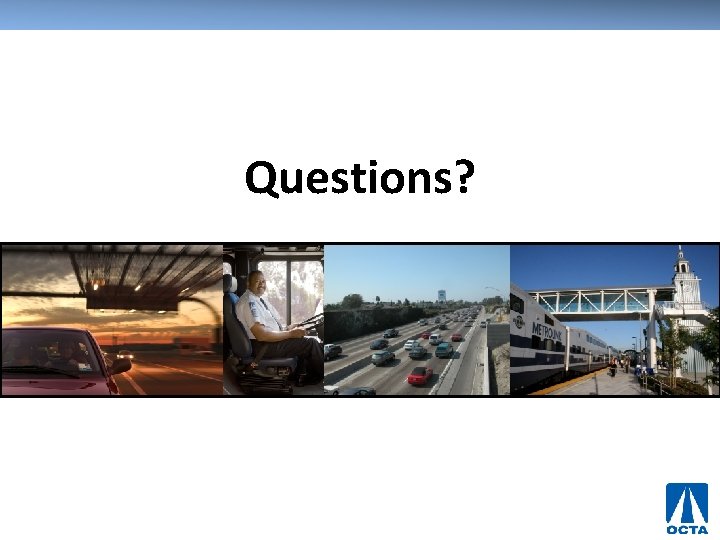 Questions?

METROLINK

OCTA